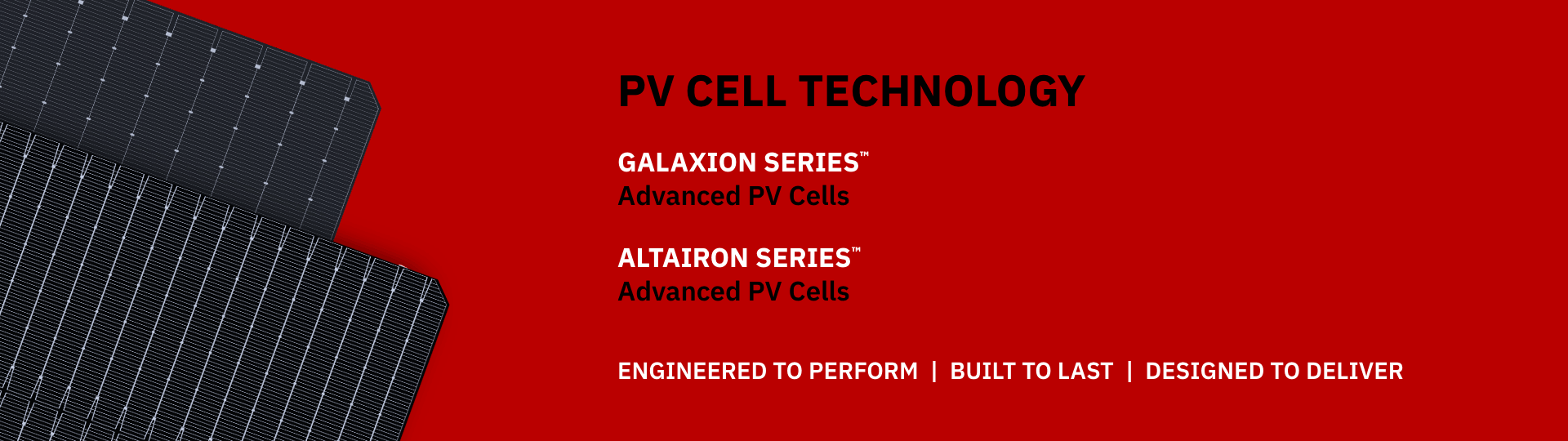 PV CELL TECHNOLOGY

GALAXION SERIES™
Advanced PV Cells

ALTAIRON SERIES™
Advanced PV Cells

ENGINEERED TO PERFORM | BUILT TO LAST | DESIGNED TO DELIVER